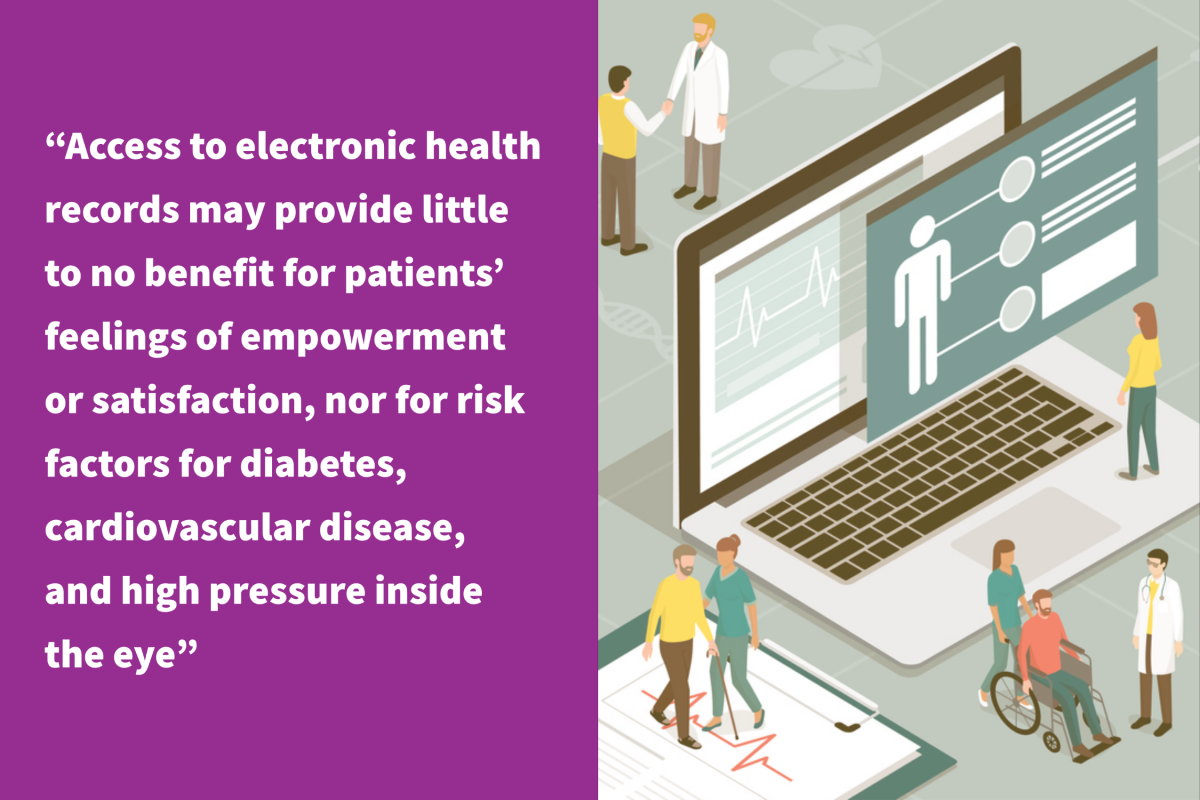 “Access to electronic health records may provide little to no benefit for patients’ feelings of empowerment or satisfaction, nor for risk factors for diabetes, cardiovascular disease, and high pressure inside the eye”